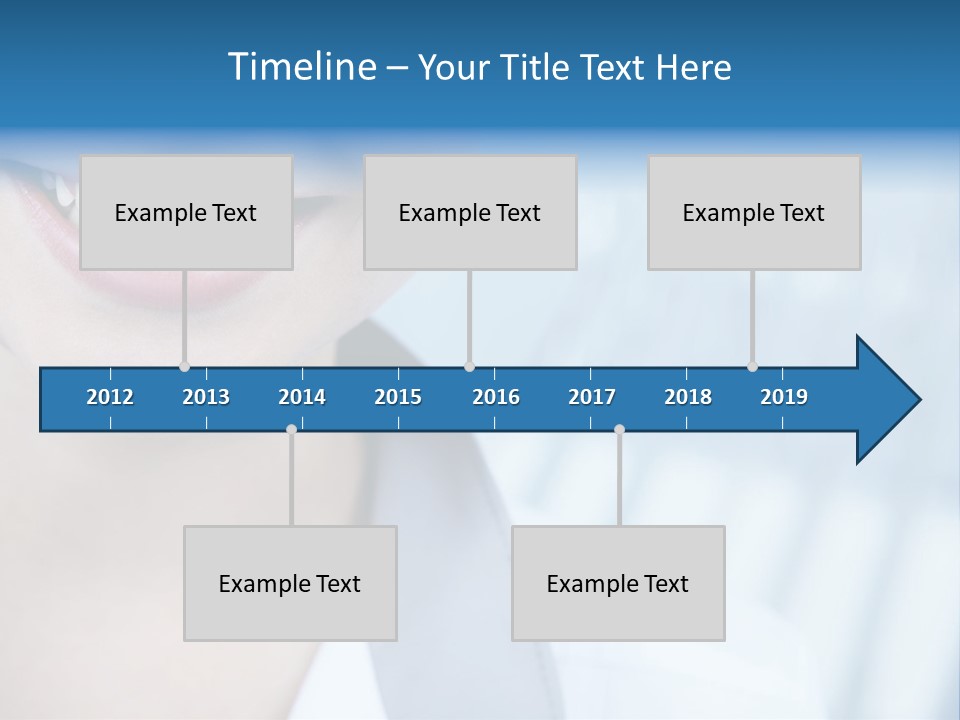 Timeline – Your Title Text Here

Example Text

Example Text

Example Text

2012 2013 2014 2015 2016 2017 2018 2019

Example Text

Example Text